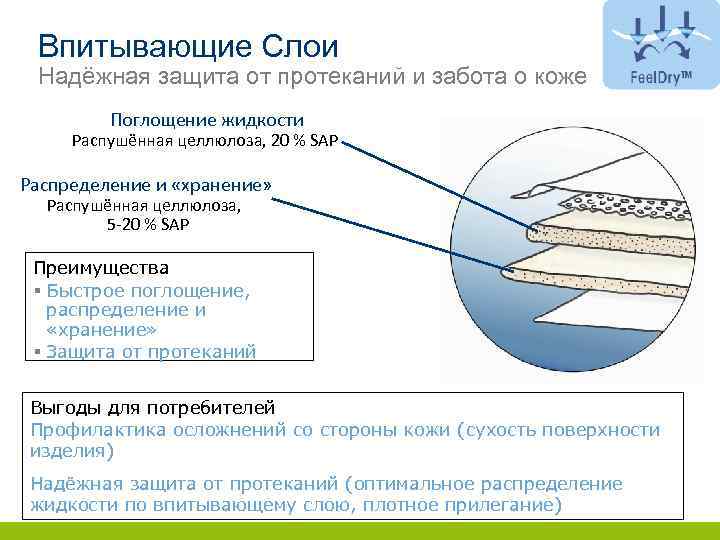 Впитывающие Слои
Надёжная защита от протеканий и забота о коже

FeelDry™

Поглощение жидкости
Распушённая целлюлоза, 20 % SAP

Распределение и «хранение»
Распушённая целлюлоза, 5-20 % SAP

Преимущества
▪ Быстрое поглощение, распределение и «хранение»
▪ Защита от протеканий

Выгоды для потребителей
Профилактика осложнений со стороны кожи (сухость поверхности изделия)

Надёжная защита от протеканий (оптимальное распределение жидкости по впитывающему слою, плотное прилегание)